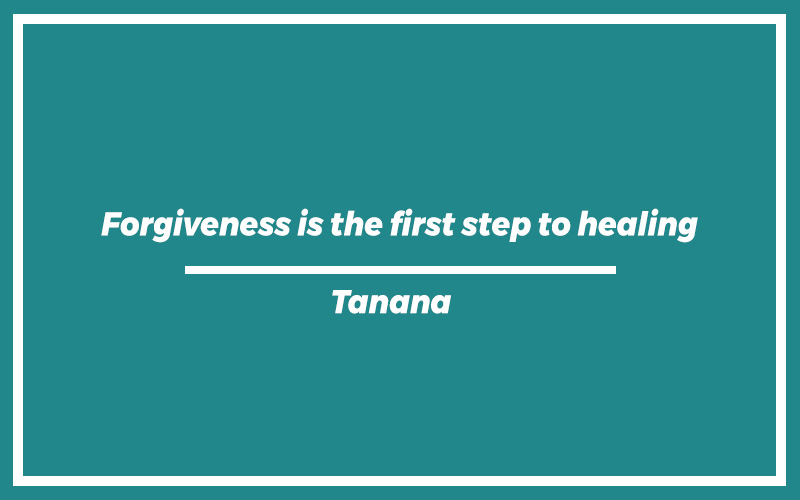 Forgiveness is the first step to healing

Tanana